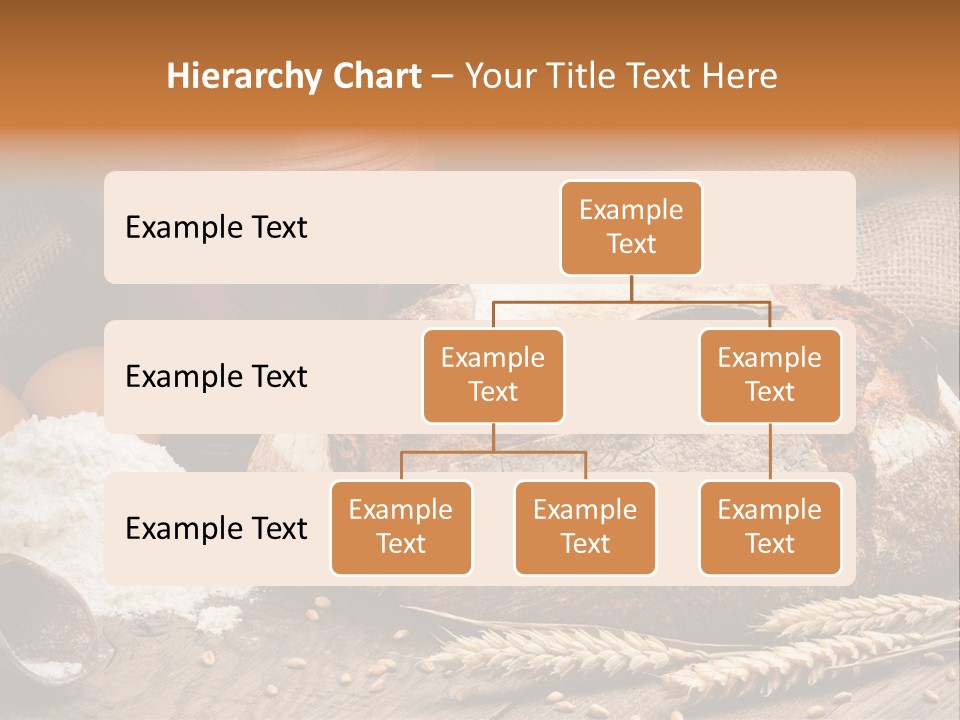 Hierarchy Chart – Your Title Text Here

Example Text

Example Text

Example Text

Example Text

Example Text

Example Text

Example Text

Example Text

Example Text